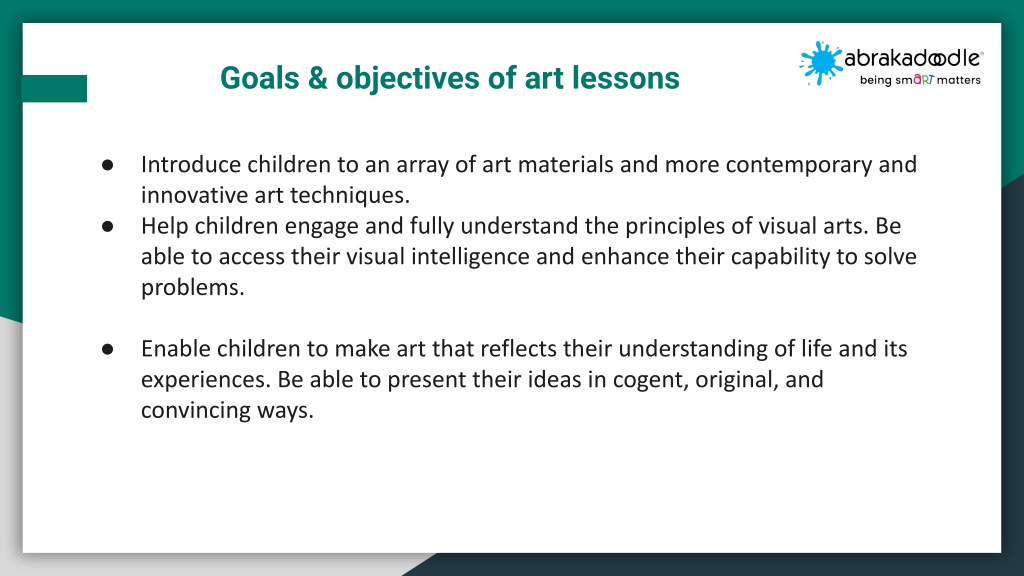 Goals & objectives of art lessons

abrakadoodle®
being smART matters

● Introduce children to an array of art materials and more contemporary and innovative art techniques.
● Help children engage and fully understand the principles of visual arts. Be able to access their visual intelligence and enhance their capability to solve problems.

● Enable children to make art that reflects their understanding of life and its experiences. Be able to present their ideas in cogent, original, and convincing ways.